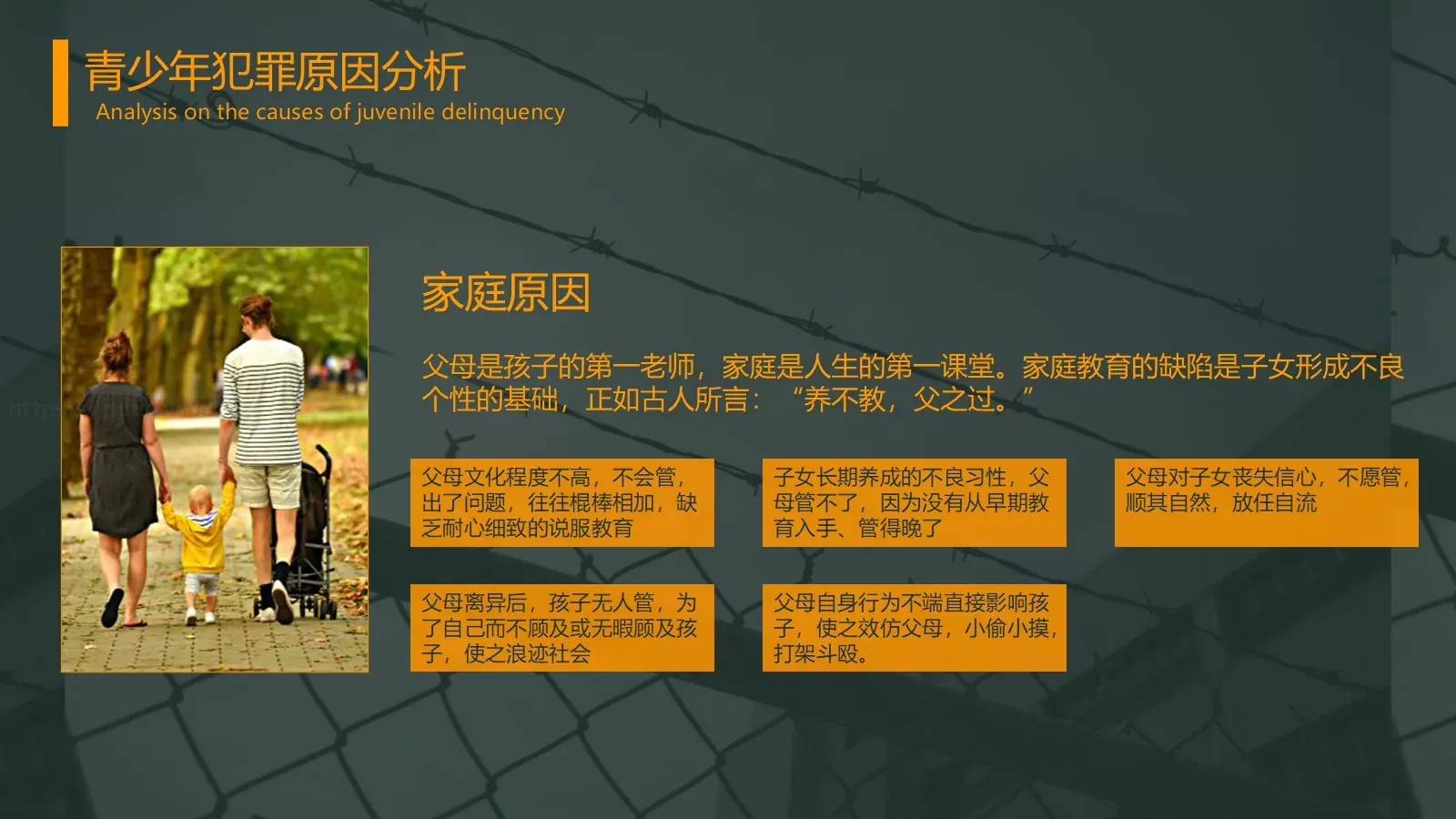 青少年犯罪原因分析
Analysis on the causes of juvenile delinquency

家庭原因

父母是孩子的第一老师，家庭是人生的第一课堂。家庭教育的缺陷是子女形成不良个性的基础，正如古人所言：“养不教，父之过。”

父母文化程度不高，不会管，出了问题，往往棍棒相加，缺乏耐心细致的说服教育

子女长期养成的不良习性，父母管不了，因为没有从早期教育入手、管得晚了

父母对子女丧失信心，不愿管，顺其自然，放任自流

父母离异后，孩子无人管，为了自己而不顾及或无暇顾及孩子，使之浪迹社会

父母自身行为不端直接影响孩子，使之效仿父母，小偷小摸，打架斗殴。